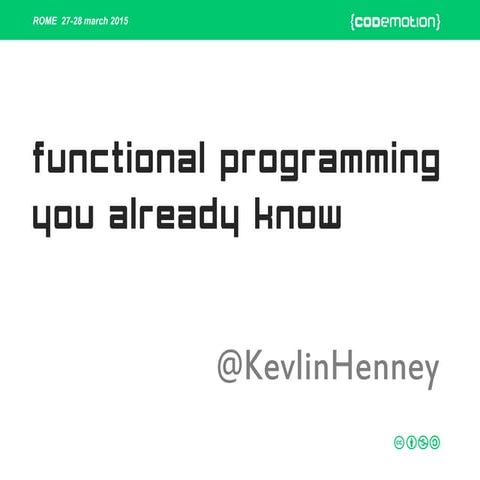 ROME 27-28 march 2015

{codemotion}

functional programming you already know

@KevlinHenney